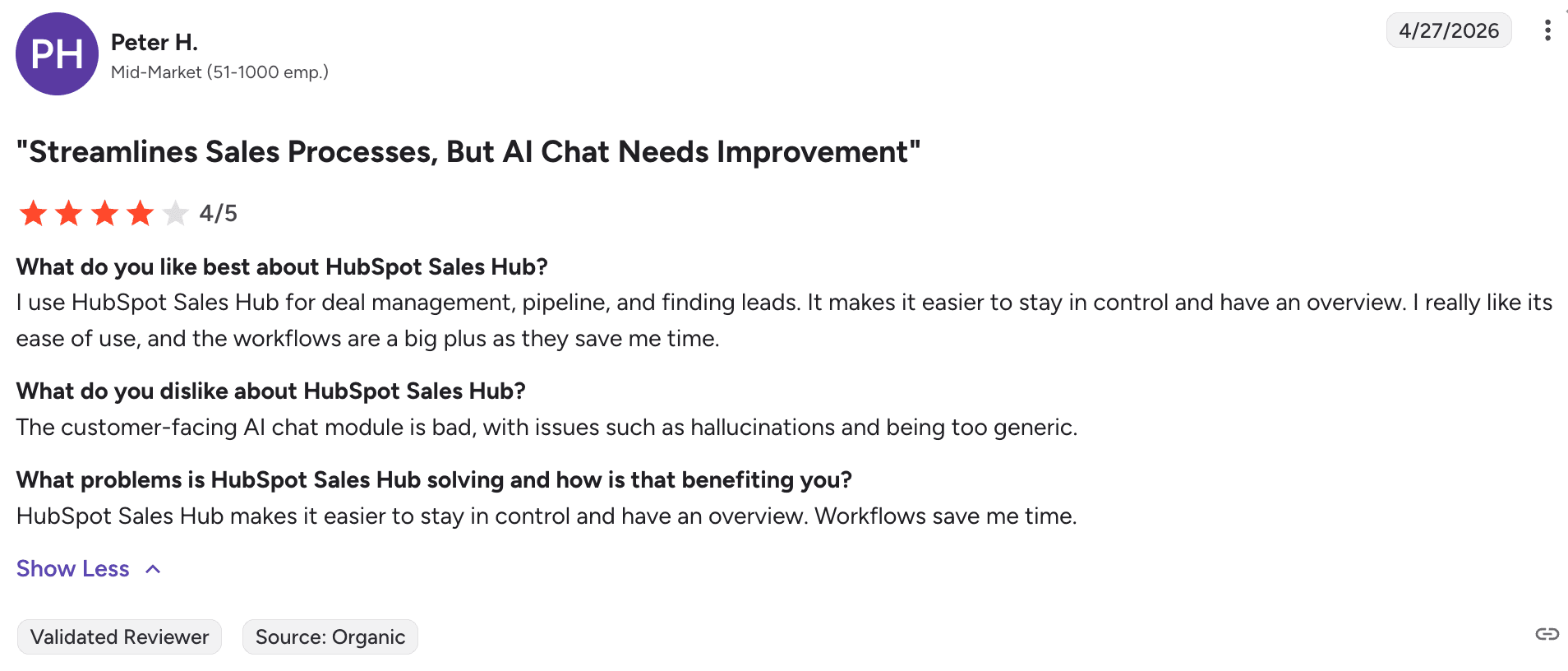 PH

Peter H.
Mid-Market (51-1000 emp.)

4/27/2026

"Streamlines Sales Processes, But AI Chat Needs Improvement"

4/5

What do you like best about HubSpot Sales Hub?
I use HubSpot Sales Hub for deal management, pipeline, and finding leads. It makes it easier to stay in control and have an overview. I really like its ease of use, and the workflows are a big plus as they save me time.

What do you dislike about HubSpot Sales Hub?
The customer-facing AI chat module is bad, with issues such as hallucinations and being too generic.

What problems is HubSpot Sales Hub solving and how is that benefiting you?
HubSpot Sales Hub makes it easier to stay in control and have an overview. Workflows save me time.

Show Less

Validated Reviewer

Source: Organic